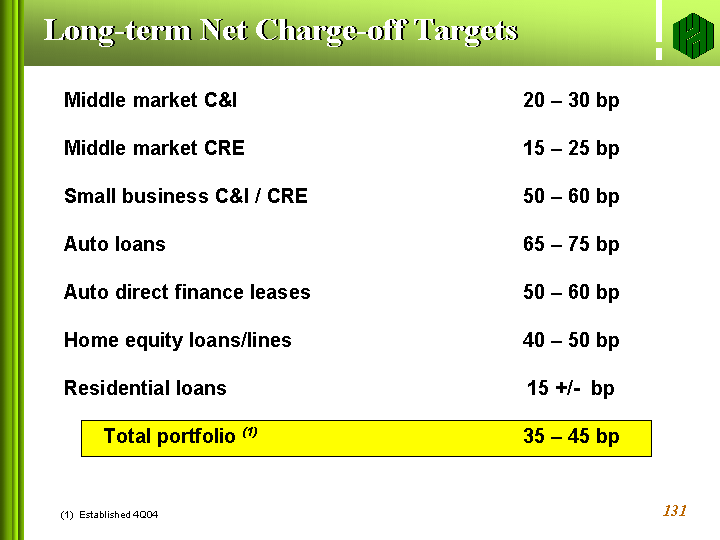 Long-term Net Charge-off Targets

| | |
|---|---|
| Middle market C&I | 20 – 30 bp |
| Middle market CRE | 15 – 25 bp |
| Small business C&I / CRE | 50 – 60 bp |
| Auto loans | 65 – 75 bp |
| Auto direct finance leases | 50 – 60 bp |
| Home equity loans/lines | 40 – 50 bp |
| Residential loans | 15 +/- bp |
| Total portfolio $^{(1)}$ | 35 – 45 bp |

(1) Established 4Q04

131